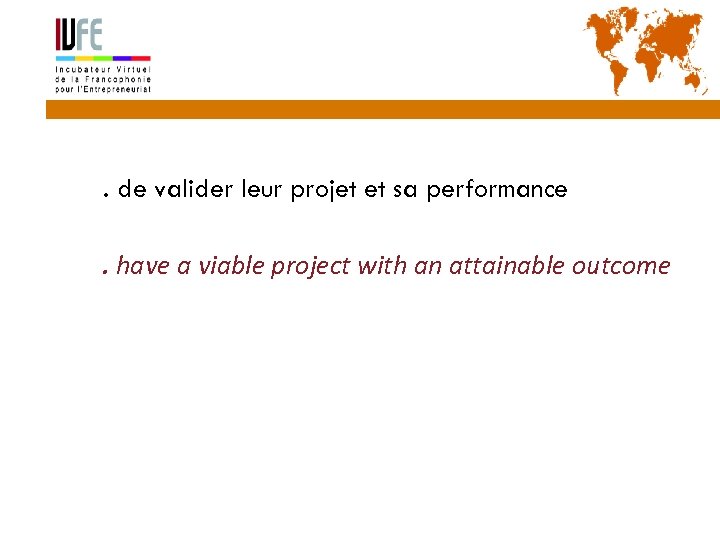 IVFE

Incubateur Virtuel de la Francophonie pour l'Entrepreneuriat

. de valider leur projet et sa performance

. have a viable project with an attainable outcome